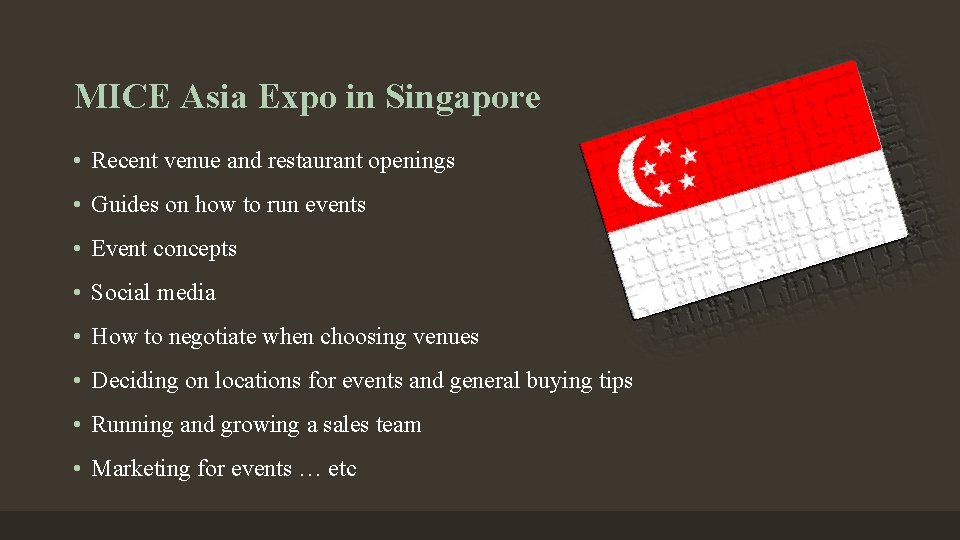 MICE Asia Expo in Singapore

• Recent venue and restaurant openings
• Guides on how to run events
• Event concepts
• Social media
• How to negotiate when choosing venues
• Deciding on locations for events and general buying tips
• Running and growing a sales team
• Marketing for events … etc